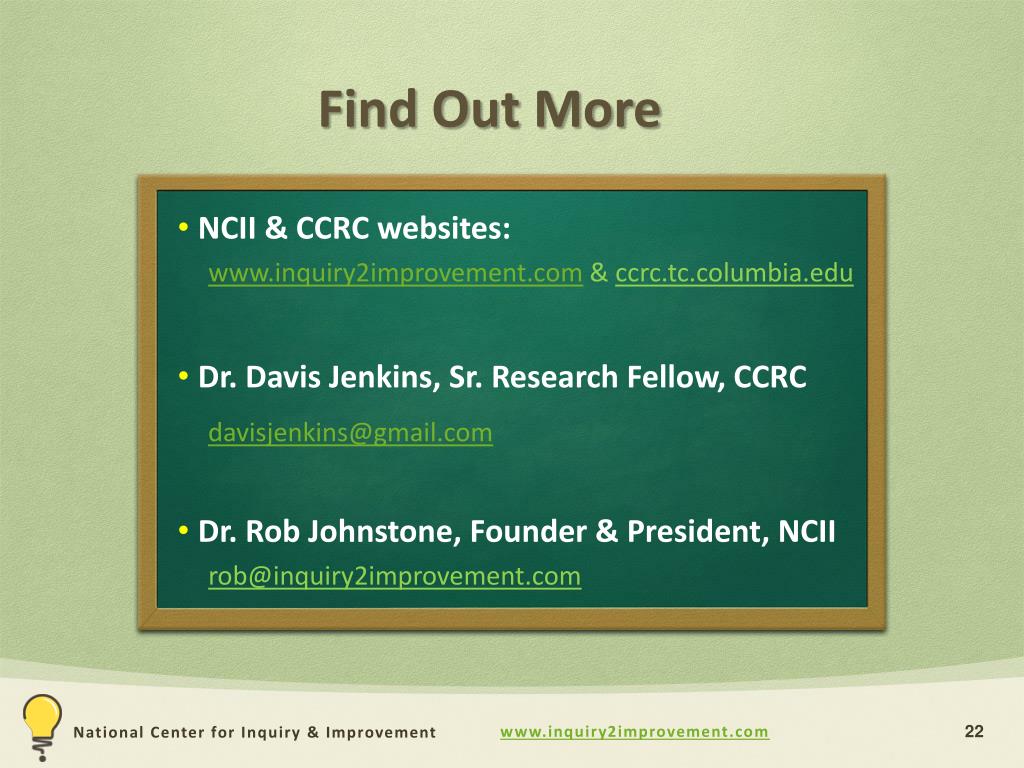 Find Out More

• NCII & CCRC websites:
www.inquiry2improvement.com & ccrc.tc.columbia.edu

• Dr. Davis Jenkins, Sr. Research Fellow, CCRC
davisjenkins@gmail.com

• Dr. Rob Johnstone, Founder & President, NCII
rob@inquiry2improvement.com

National Center for Inquiry & Improvement www.inquiry2improvement.com 22